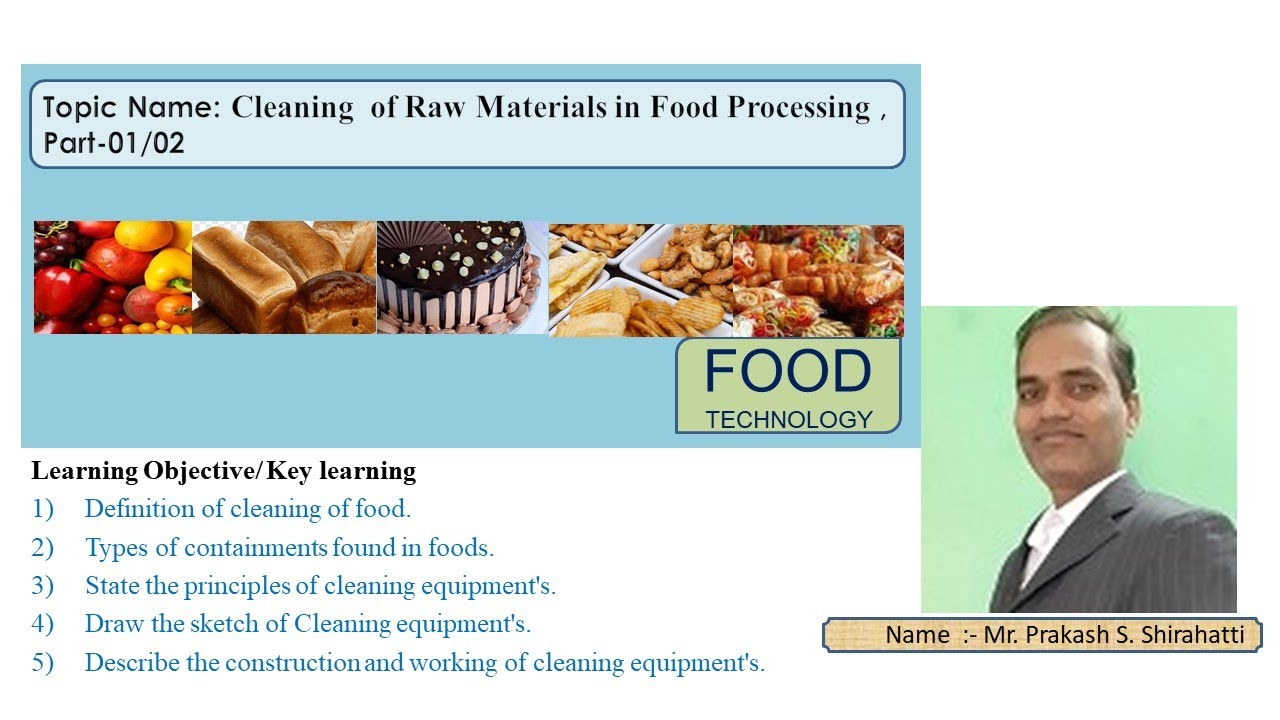 Topic Name: Cleaning of Raw Materials in Food Processing , Part-01/02

FOOD
TECHNOLOGY

Learning Objective/ Key learning
1) Definition of cleaning of food.
2) Types of containments found in foods.
3) State the principles of cleaning equipment's.
4) Draw the sketch of Cleaning equipment's.
5) Describe the construction and working of cleaning equipment's.

Name :- Mr. Prakash S. Shirahatti